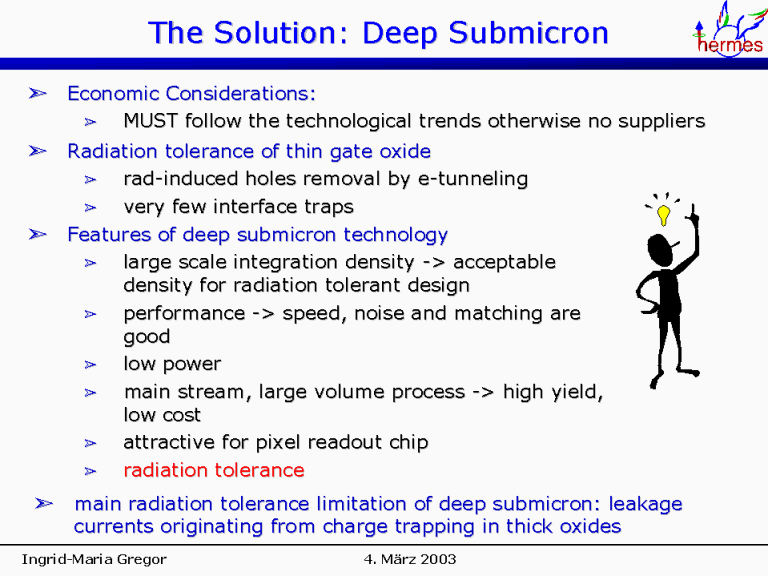 The Solution: Deep Submicron

hermes

➢ Economic Considerations:

➢ MUST follow the technological trends otherwise no suppliers

➢ Radiation tolerance of thin gate oxide

➢ rad-induced holes removal by e-tunneling

➢ very few interface traps

➢ Features of deep submicron technology

➢ large scale integration density -> acceptable density for radiation tolerant design

➢ performance -> speed, noise and matching are good

➢ low power

➢ main stream, large volume process -> high yield, low cost

➢ attractive for pixel readout chip

➢ radiation tolerance

➢ main radiation tolerance limitation of deep submicron: leakage currents originating from charge trapping in thick oxides

Ingrid-Maria Gregor

4. März 2003